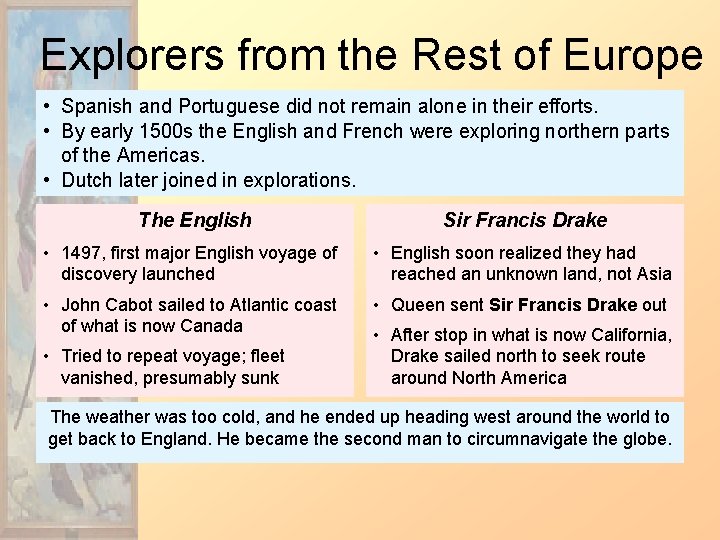 Explorers from the Rest of Europe

• Spanish and Portuguese did not remain alone in their efforts.
• By early 1500s the English and French were exploring northern parts of the Americas.
• Dutch later joined in explorations.

The English

• 1497, first major English voyage of discovery launched
• John Cabot sailed to Atlantic coast of what is now Canada
• Tried to repeat voyage; fleet vanished, presumably sunk

Sir Francis Drake

• English soon realized they had reached an unknown land, not Asia
• Queen sent Sir Francis Drake out
• After stop in what is now California, Drake sailed north to seek route around North America

The weather was too cold, and he ended up heading west around the world to get back to England. He became the second man to circumnavigate the globe.